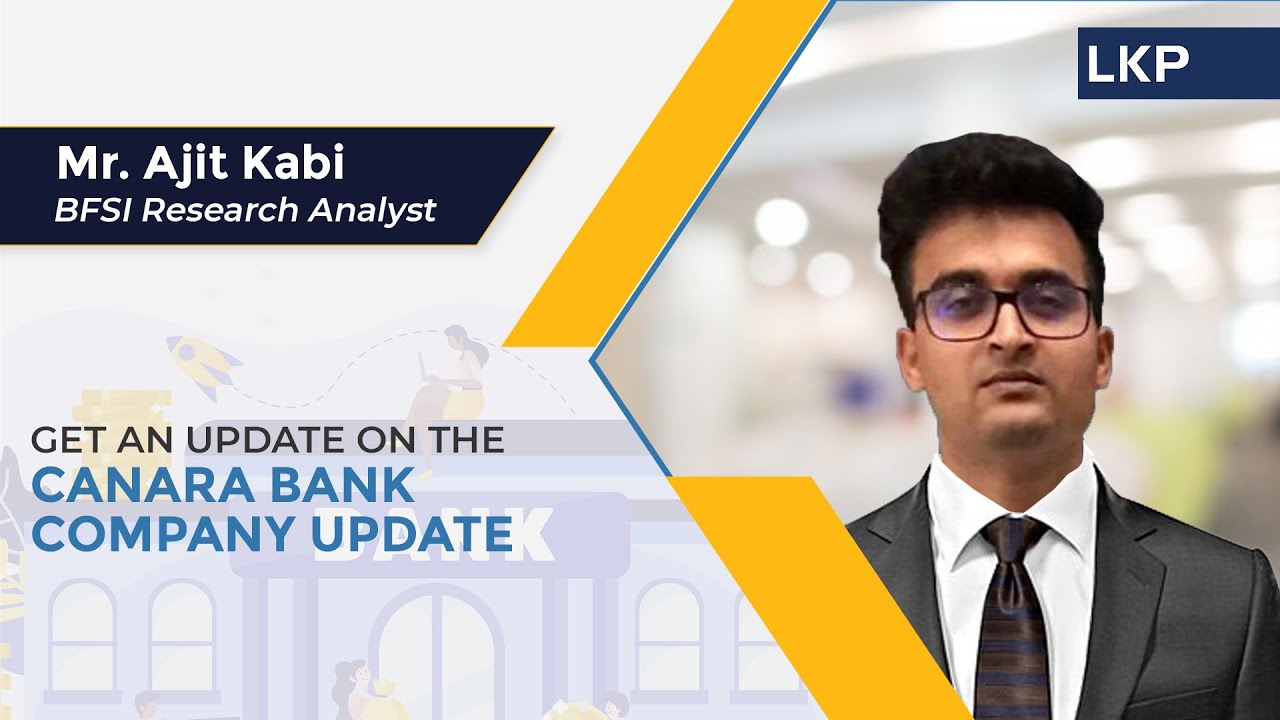 LKP

Mr. Ajit Kabi
BFSI Research Analyst

GET AN UPDATE ON THE
CANARA BANK
COMPANY UPDATE

BANK